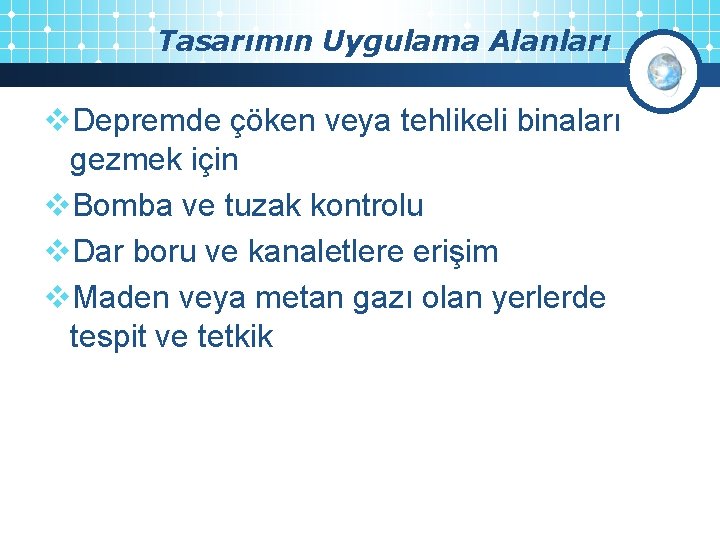 Tasarımın Uygulama Alanları

❖Depremde çöken veya tehlikeli binaları gezmek için

❖Bomba ve tuzak kontrolu

❖Dar boru ve kanaletlere erişim

❖Maden veya metan gazı olan yerlerde tespit ve tetkik